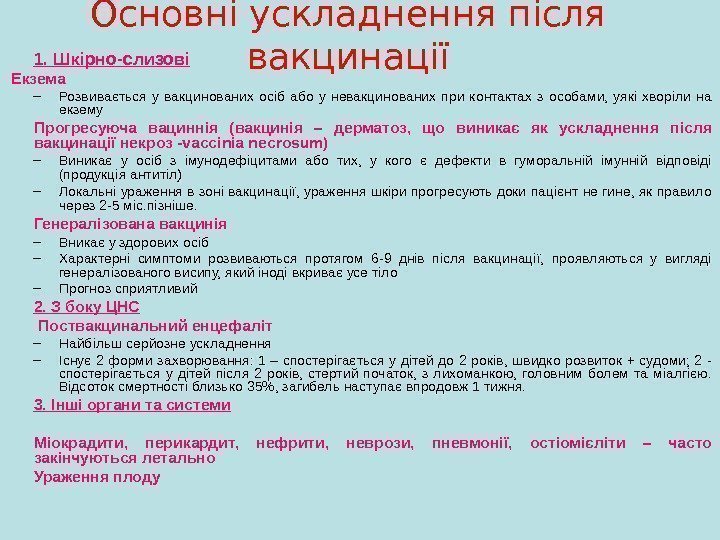 Основні ускладнення після вакцинації

1. Шкірно-слизові

Екзема

– Розвивається у вакцинованих осіб або у невакцинованих при контактах з особами, уякі хворіли на екзему

Прогресуюча вациннія (вакцинія – дерматоз, що виникає як ускладнення після вакцинації некроз -vaccinia necrosum)

– Виникає у осіб з імунодефіцитами або тих, у кого є дефекти в гуморальній імунній відповіді (продукція антитіл)

– Локальні ураження в зоні вакцинації, ураження шкіри прогресують доки пацієнт не гине, як правило через 2-5 міс.пізніше.

Генералізована вакцинія

– Вникає у здорових осіб

– Характерні симптоми розвиваються протягом 6-9 днів після вакцинації, проявляються у вигляді генералізованого висипу, який іноді вкриває усе тіло

– Прогноз сприятливий

2. З боку ЦНС

Поствакцинальний енцефаліт

– Найбільш серйозне ускладнення

– Існує 2 форми захворювання: 1 – спостерігається у дітей до 2 років, швидко розвиток + судоми; 2 - спостерігається у дітей після 2 років, стертий початок, з лихоманкою, головним болем та міалгією. Відсоток смертності близько 35%, загибель наступає впродовж 1 тижня.

3. Інші органи та системи

Міокрадити, перикардит, нефрити, неврози, пневмонії, остіомієліти – часто закінчуються летально

Ураження плоду